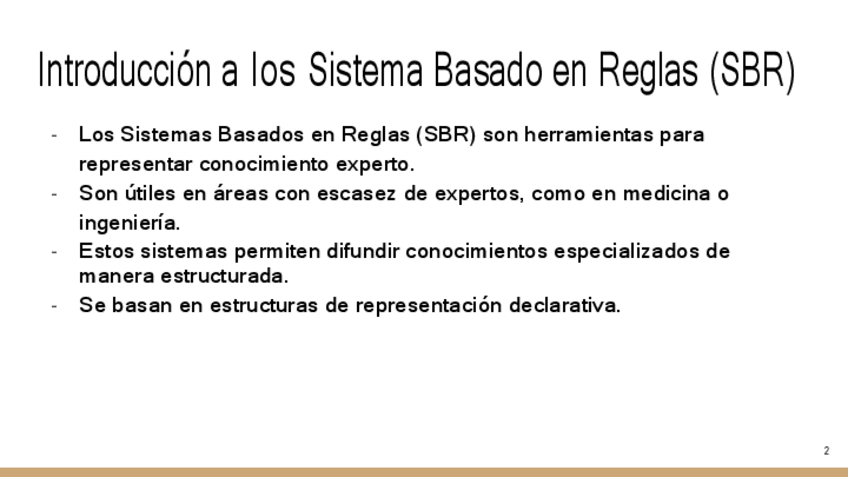 Introducción a los Sistema Basado en Reglas (SBR)

- Los Sistemas Basados en Reglas (SBR) son herramientas para representar conocimiento experto.
- Son útiles en áreas con escasez de expertos, como en medicina o ingeniería.
- Estos sistemas permiten difundir conocimientos especializados de manera estructurada.
- Se basan en estructuras de representación declarativa.

2